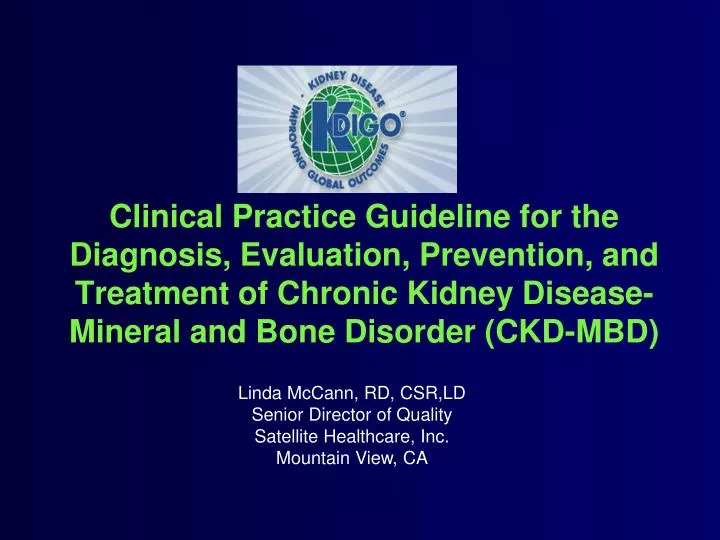 KIDNEY DISEASE
IMPROVING GLOBAL OUTCOMES
KDIGO®

Clinical Practice Guideline for the Diagnosis, Evaluation, Prevention, and Treatment of Chronic Kidney Disease-Mineral and Bone Disorder (CKD-MBD)

Linda McCann, RD, CSR,LD
Senior Director of Quality
Satellite Healthcare, Inc.
Mountain View, CA